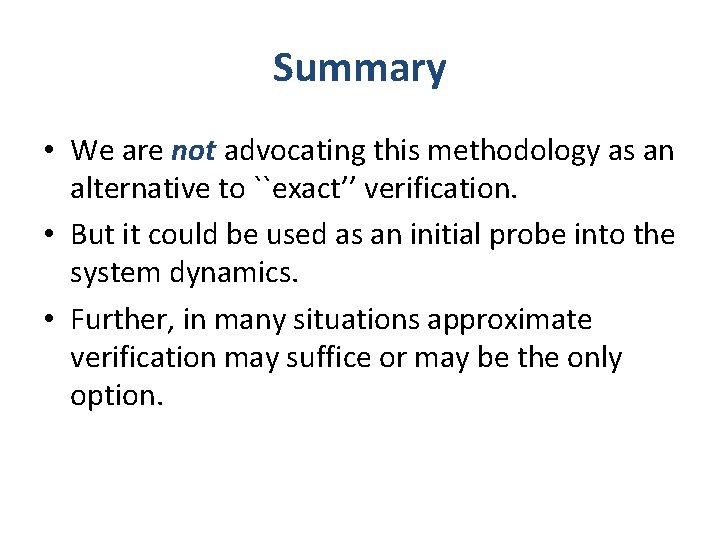 Summary

• We are not advocating this methodology as an alternative to ``exact'' verification.

• But it could be used as an initial probe into the system dynamics.

• Further, in many situations approximate verification may suffice or may be the only option.